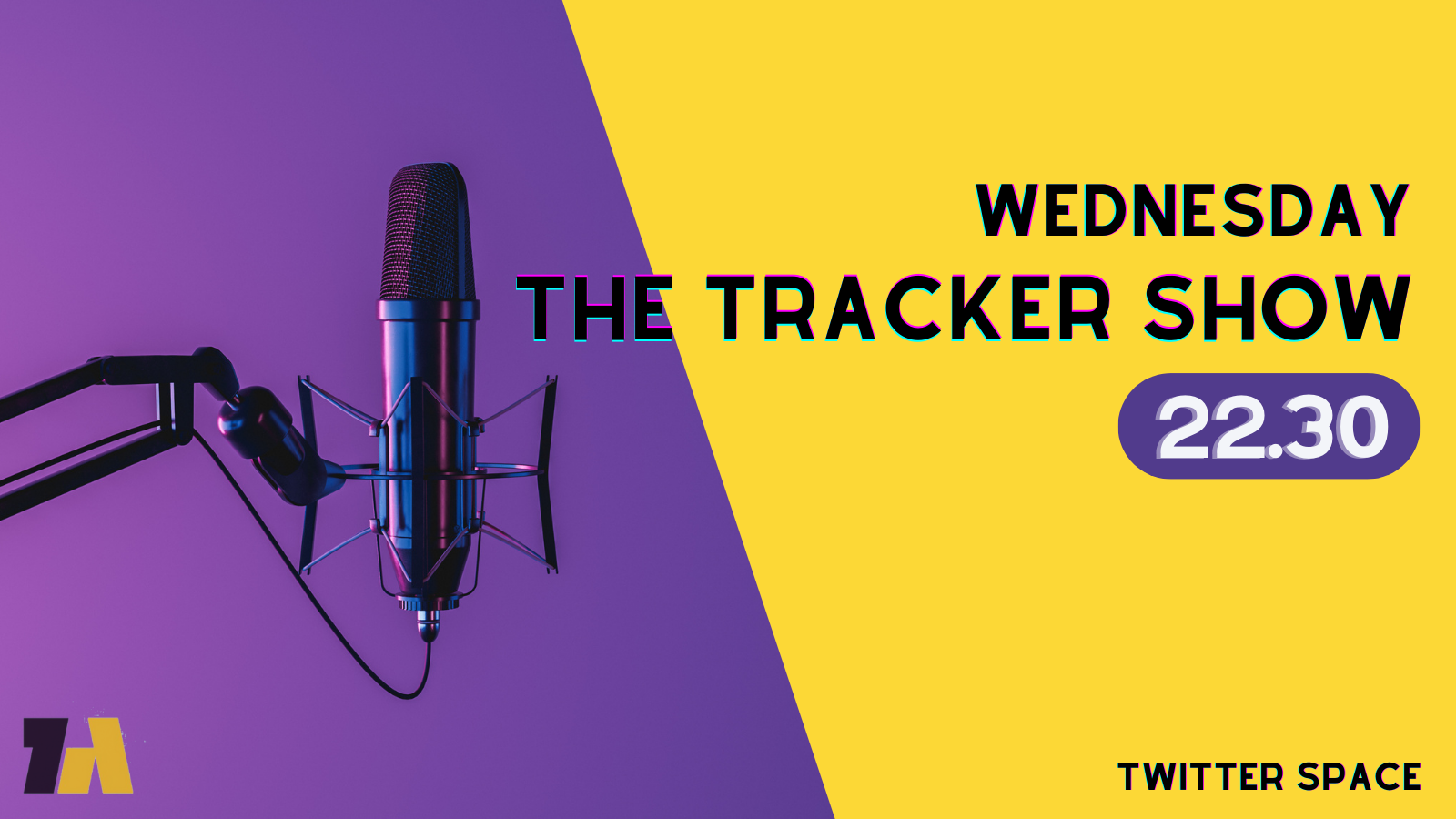 WEDNESDAY
THE TRACKER SHOW
22.30

TA

TWITTER SPACE